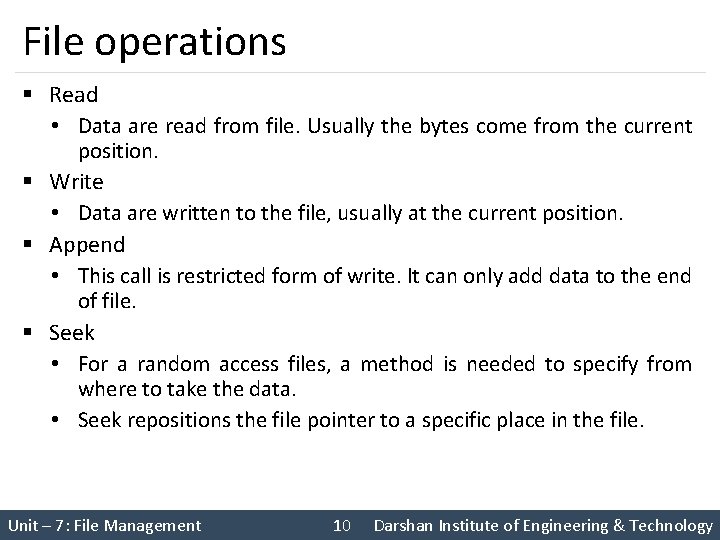 File operations

▪ Read
• Data are read from file. Usually the bytes come from the current position.

▪ Write
• Data are written to the file, usually at the current position.

▪ Append
• This call is restricted form of write. It can only add data to the end of file.

▪ Seek
• For a random access files, a method is needed to specify from where to take the data.
• Seek repositions the file pointer to a specific place in the file.

Unit – 7: File Management 10 Darshan Institute of Engineering & Technology